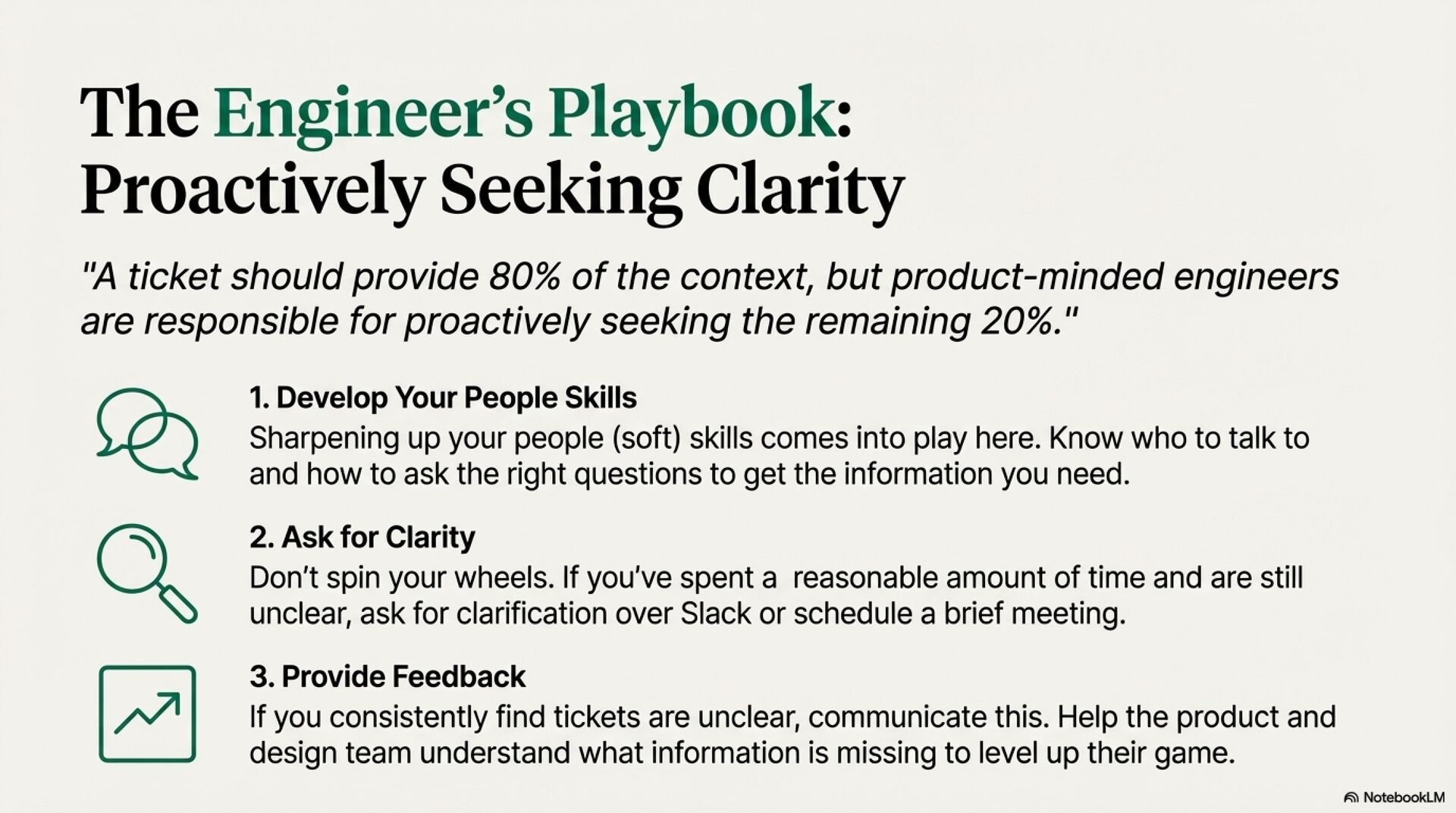 The Engineer's Playbook: Proactively Seeking Clarity

"A ticket should provide 80% of the context, but product-minded engineers are responsible for proactively seeking the remaining 20%."

1. Develop Your People Skills
Sharpening up your people (soft) skills comes into play here. Know who to talk to and how to ask the right questions to get the information you need.

2. Ask for Clarity
Don't spin your wheels. If you've spent a reasonable amount of time and are still unclear, ask for clarification over Slack or schedule a brief meeting.

3. Provide Feedback
If you consistently find tickets are unclear, communicate this. Help the product and design team understand what information is missing to level up their game.

NotebookLM